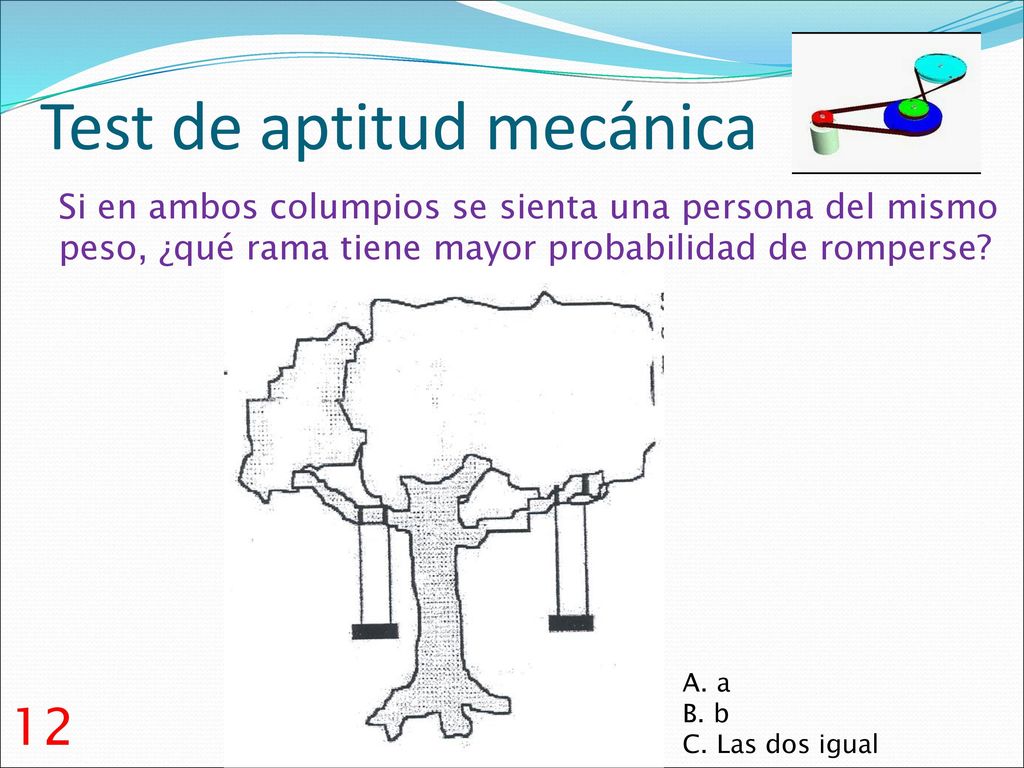 Test de aptitud mecánica

Si en ambos columpios se sienta una persona del mismo peso, ¿qué rama tiene mayor probabilidad de romperse?

A. a
B. b
C. Las dos igual

12